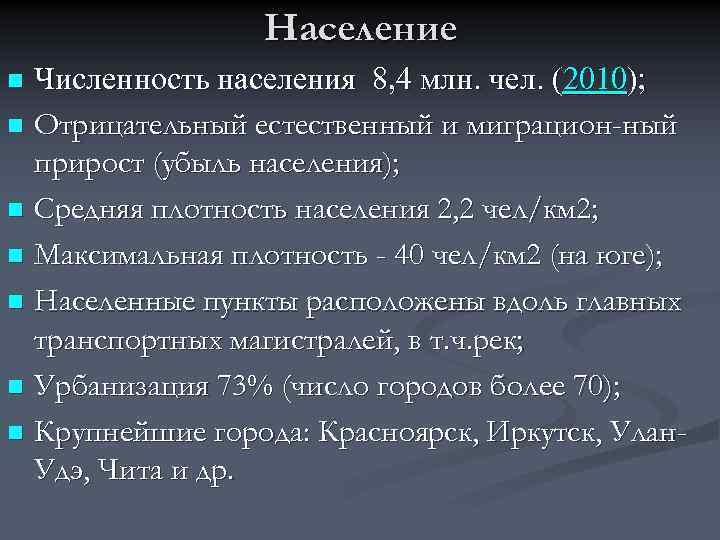 Население

Численность населения 8,4 млн. чел. (2010);

Отрицательный естественный и миграцион-ный прирост (убыль населения);

Средняя плотность населения 2,2 чел/км2;

Максимальная плотность - 40 чел/км2 (на юге);

Населенные пункты расположены вдоль главных транспортных магистралей, в т.ч.рек;

Урбанизация 73% (число городов более 70);

Крупнейшие города: Красноярск, Иркутск, Улан-Удэ, Чита и др.